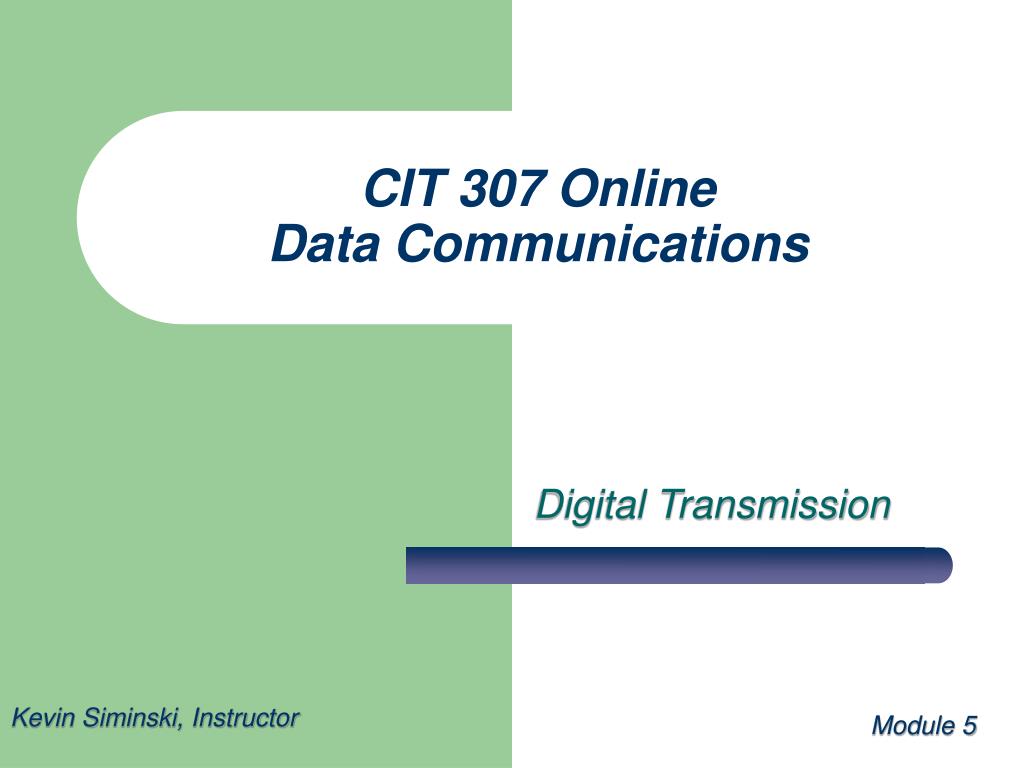 CIT 307 Online
Data Communications

Digital Transmission

Kevin Siminski, Instructor

Module 5